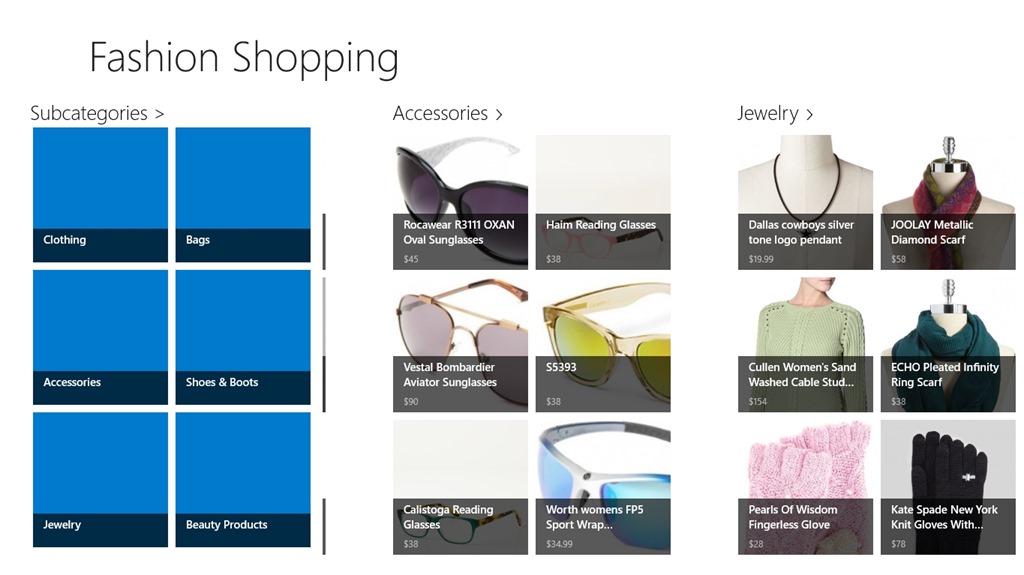 Fashion Shopping

Subcategories >

Clothing

Bags

Accessories

Shoes & Boots

Jewelry

Beauty Products

Accessories >

Rocawear R3111 OXAN Oval Sunglasses
$45

Haim Reading Glasses
$38

Vestal Bombardier Aviator Sunglasses
$90

S5393
$38

Calistoga Reading Glasses
$38

Worth womens FP5 Sport Wrap...
$34.99

Jewelry >

Dallas cowboys silver tone logo pendant
$19.99

JOOLAY Metallic Diamond Scarf
$58

Cullen Women's Sand Washed Cable Stud...
$154

ECHO Pleated Infinity Ring Scarf
$38

Pearls Of Wisdom Fingerless Glove
$28

Kate Spade New York Knit Gloves With...
$78